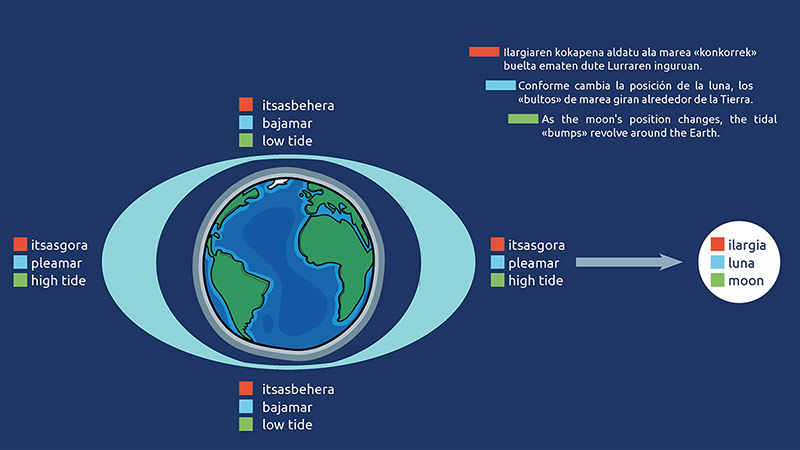 Ilargiaren kokapena aldatu ala marea «konkorrek» buelta ematen dute Lurraren inguruan.

Conforme cambia la posición de la luna, los «bultos» de marea giran alrededor de la Tierra.

As the moon's position changes, the tidal «bumps» revolve around the Earth.

itsasbehera
bajamar
low tide

itsasgora
pleamar
high tide

itsasgora
pleamar
high tide

ilargia
luna
moon

itsasbehera
bajamar
low tide